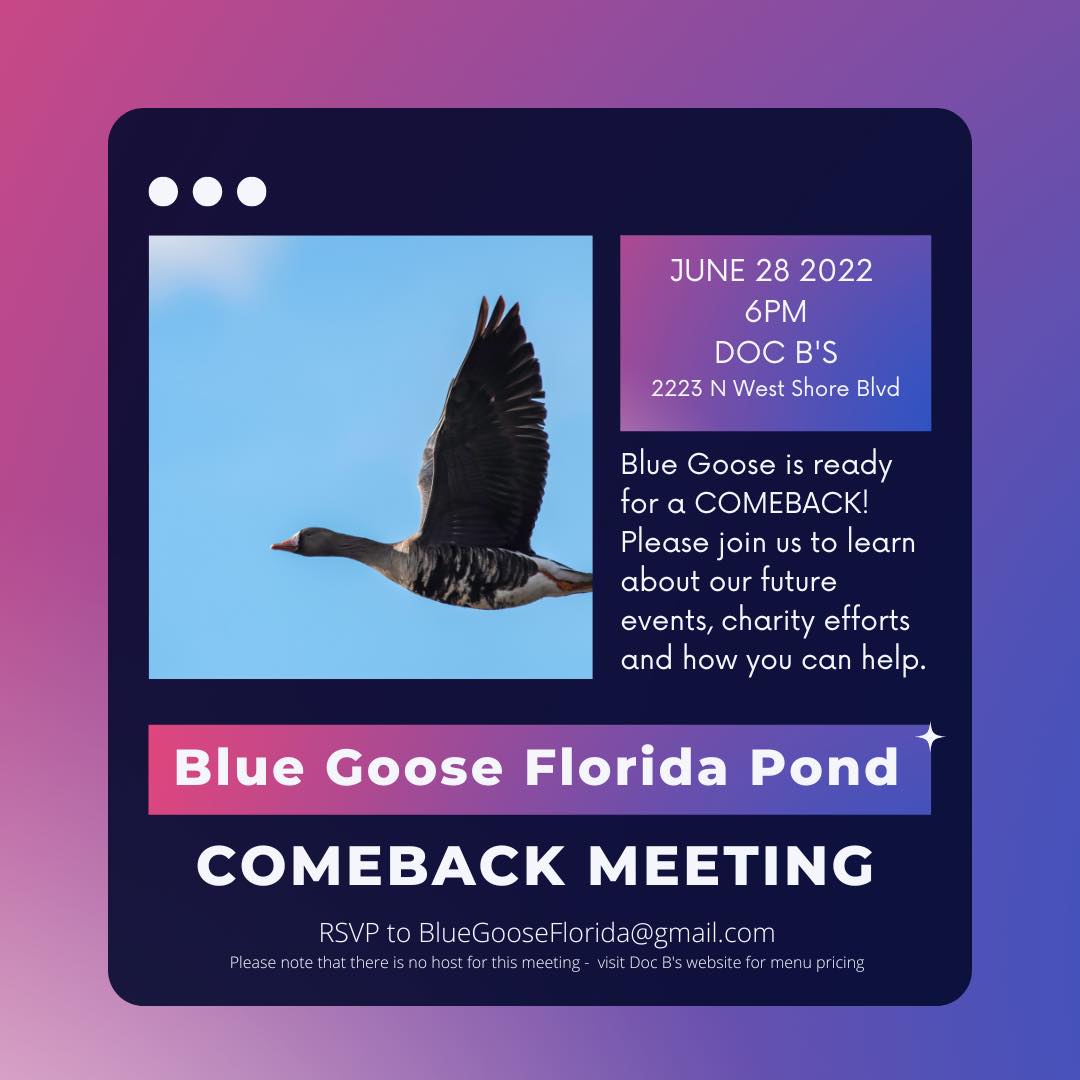 JUNE 28 2022
6PM
DOC B'S
2223 N West Shore Blvd

Blue Goose is ready for a COMEBACK! Please join us to learn about our future events, charity efforts and how you can help.

Blue Goose Florida Pond

COMEBACK MEETING

RSVP to BlueGooseFlorida@gmail.com
Please note that there is no host for this meeting - visit Doc B's website for menu pricing